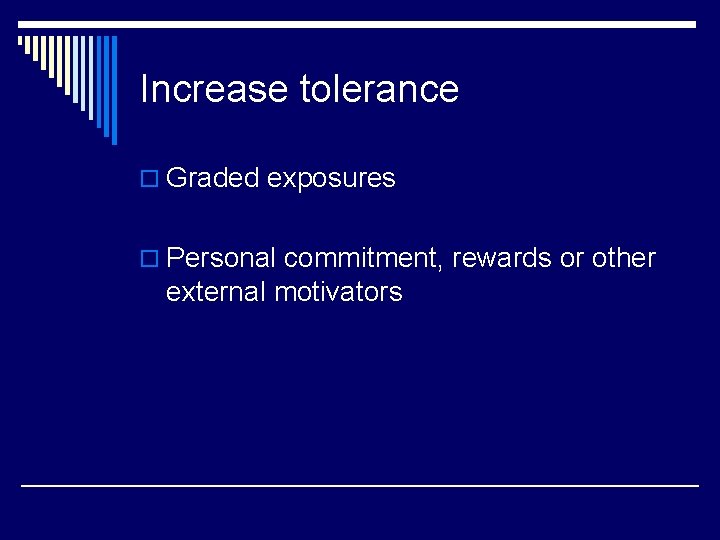 Increase tolerance

Graded exposures

Personal commitment, rewards or other external motivators